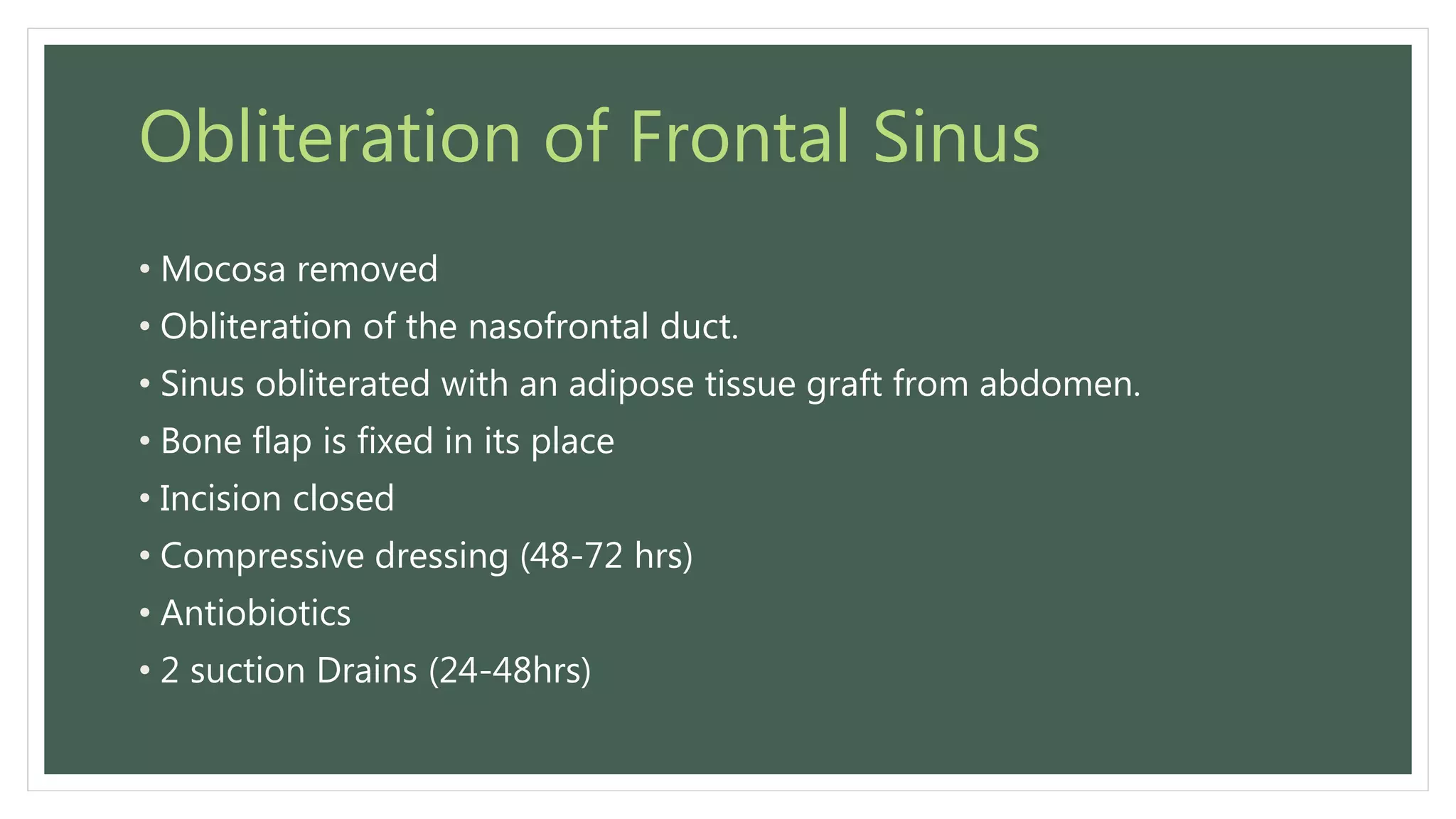 Obliteration of Frontal Sinus

• Mocosa removed
• Obliteration of the nasofrontal duct.
• Sinus obliterated with an adipose tissue graft from abdomen.
• Bone flap is fixed in its place
• Incision closed
• Compressive dressing (48-72 hrs)
• Antiobiotics
• 2 suction Drains (24-48hrs)